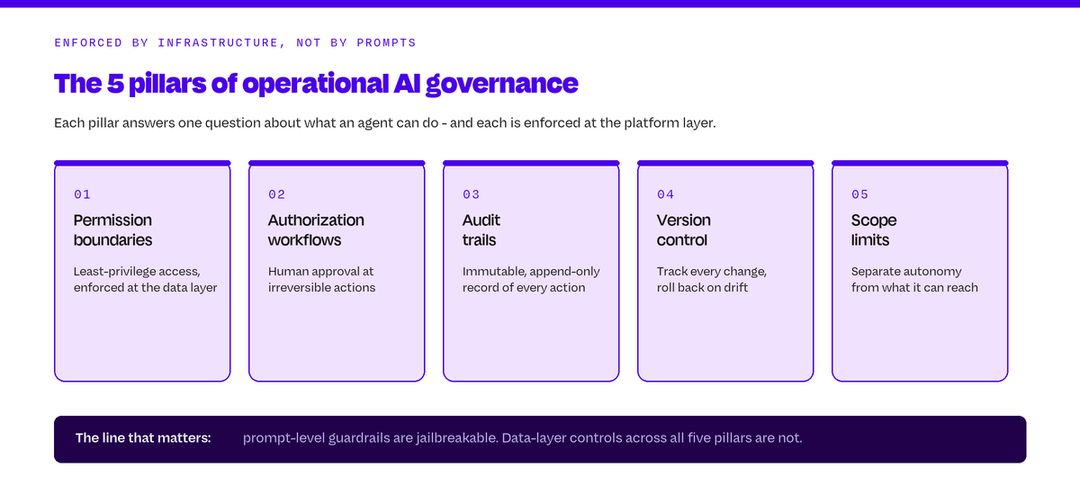 ENFORCED BY INFRASTRUCTURE, NOT BY PROMPTS

The 5 pillars of operational AI governance

Each pillar answers one question about what an agent can do - and each is enforced at the platform layer.

01
Permission boundaries
Least-privilege access, enforced at the data layer

02
Authorization workflows
Human approval at irreversible actions

03
Audit trails
Immutable, append-only record of every action

04
Version control
Track every change, roll back on drift

05
Scope limits
Separate autonomy from what it can reach

The line that matters: prompt-level guardrails are jailbreakable. Data-layer controls across all five pillars are not.